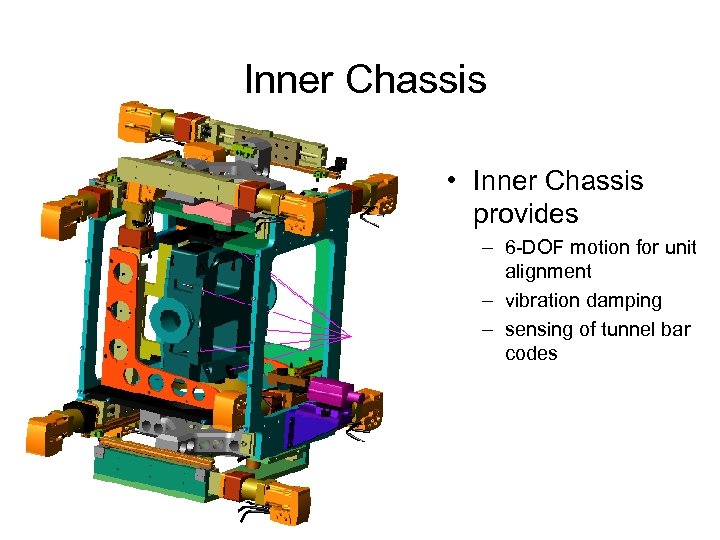 Inner Chassis

• Inner Chassis provides
– 6-DOF motion for unit alignment
– vibration damping
– sensing of tunnel bar codes